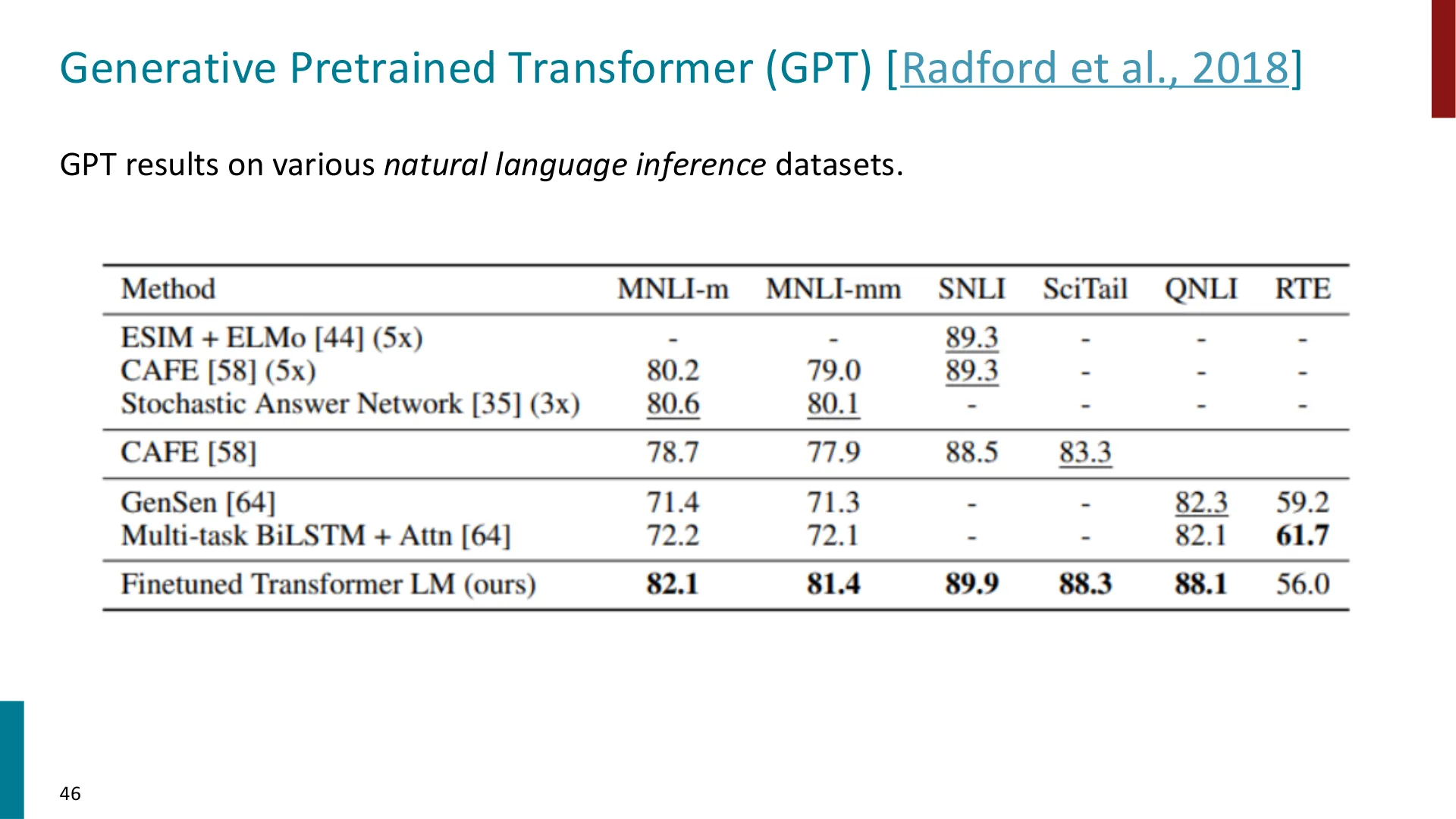 Generative Pretrained Transformer (GPT) [Radford et al., 2018]

GPT results on various natural language inference datasets.

| Method | MNLI-m | MNLI-mm | SNLI | SciTail | QNLI | RTE |
|---|---|---|---|---|---|---|
| ESIM + ELMo [44] (5x) | - | - | 89.3 | - | - | - |
| CAFE [58] (5x) | 80.2 | 79.0 | 89.3 | - | - | - |
| Stochastic Answer Network [35] (3x) | 80.6 | 80.1 | - | - | - | - |
| CAFE [58] | 78.7 | 77.9 | 88.5 | 83.3 | | |
| GenSen [64] | 71.4 | 71.3 | - | - | 82.3 | 59.2 |
| Multi-task BiLSTM + Attn [64] | 72.2 | 72.1 | - | - | 82.1 | 61.7 |
| Finetuned Transformer LM (ours) | 82.1 | 81.4 | 89.9 | 88.3 | 88.1 | 56.0 |

46